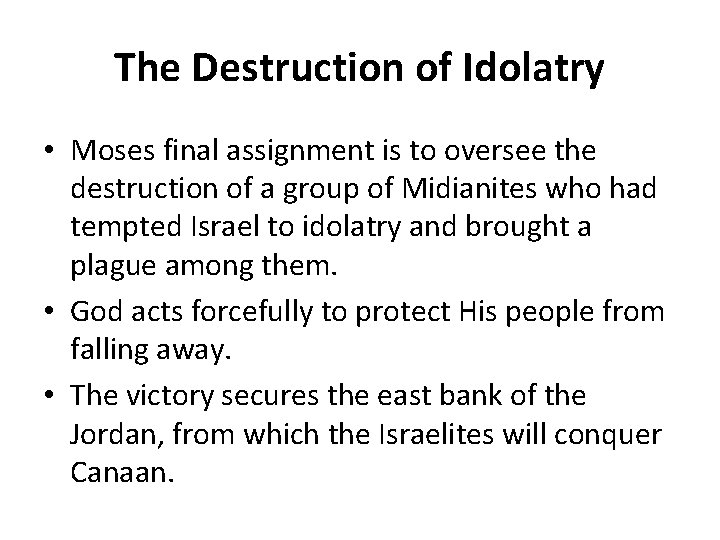 The Destruction of Idolatry

• Moses final assignment is to oversee the destruction of a group of Midianites who had tempted Israel to idolatry and brought a plague among them.
• God acts forcefully to protect His people from falling away.
• The victory secures the east bank of the Jordan, from which the Israelites will conquer Canaan.